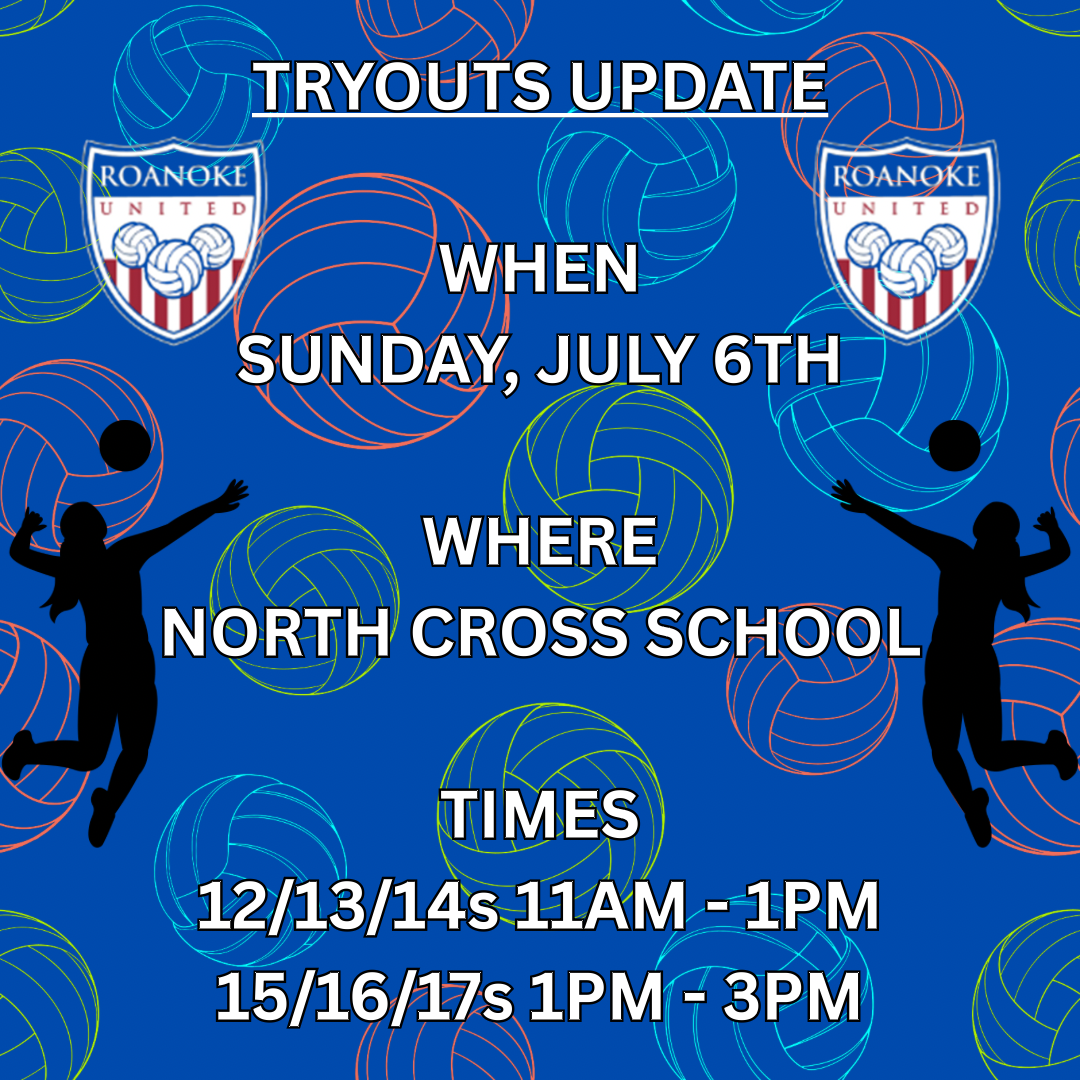 TRYOUTS UPDATE

ROANOKE UNITED

ROANOKE UNITED

WHEN
SUNDAY, JULY 6TH

WHERE
NORTH CROSS SCHOOL

TIMES
12/13/14s 11AM - 1PM
15/16/17s 1PM - 3PM